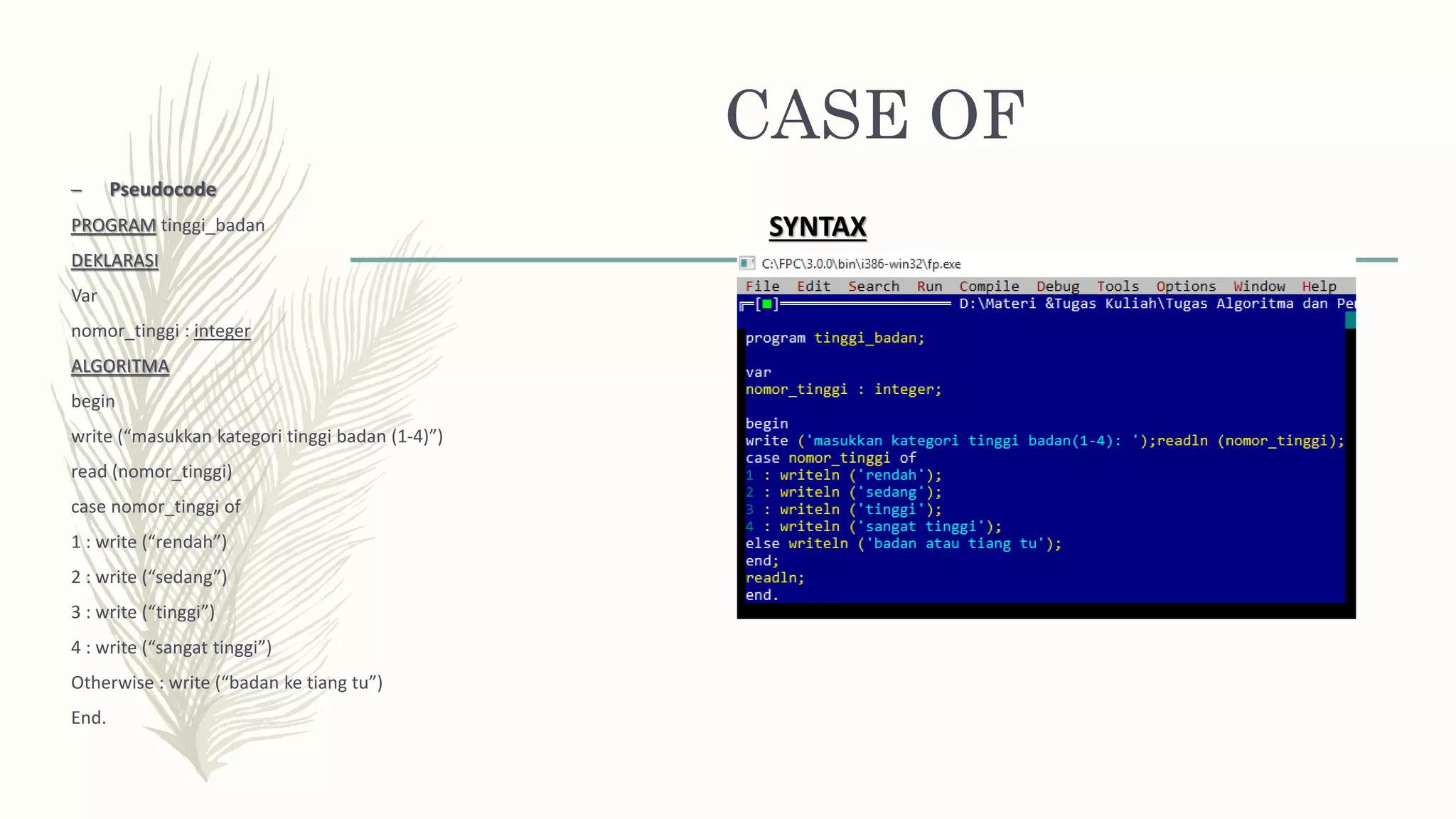 CASE OF

– Pseudocode

PROGRAM tinggi_badan

DEKLARASI

Var

nomor_tinggi : integer

ALGORITMA

begin

write (“masukkan kategori tinggi badan (1-4)”)

read (nomor_tinggi)

case nomor_tinggi of

1 : write (“rendah”)

2 : write (“sedang”)

3 : write (“tinggi”)

4 : write (“sangat tinggi”)

Otherwise : write (“badan ke tiang tu”)

End.

SYNTAX

C:\FPC\3.0.0\bin\i386-win32\fp.exe

File Edit Search Run Compile Debug Tools Options Window Help

[■] D:\Materi &Tugas Kuliah\Tugas Algoritma dan Pe

program tinggi_badan;

var
nomor_tinggi : integer;

begin
write ('masukkan kategori tinggi badan(1-4): ');readln (nomor_tinggi);
case nomor_tinggi of
1 : writeln ('rendah');
2 : writeln ('sedang');
3 : writeln ('tinggi');
4 : writeln ('sangat tinggi');
else writeln ('badan atau tiang tu');
end;
readln;
end.